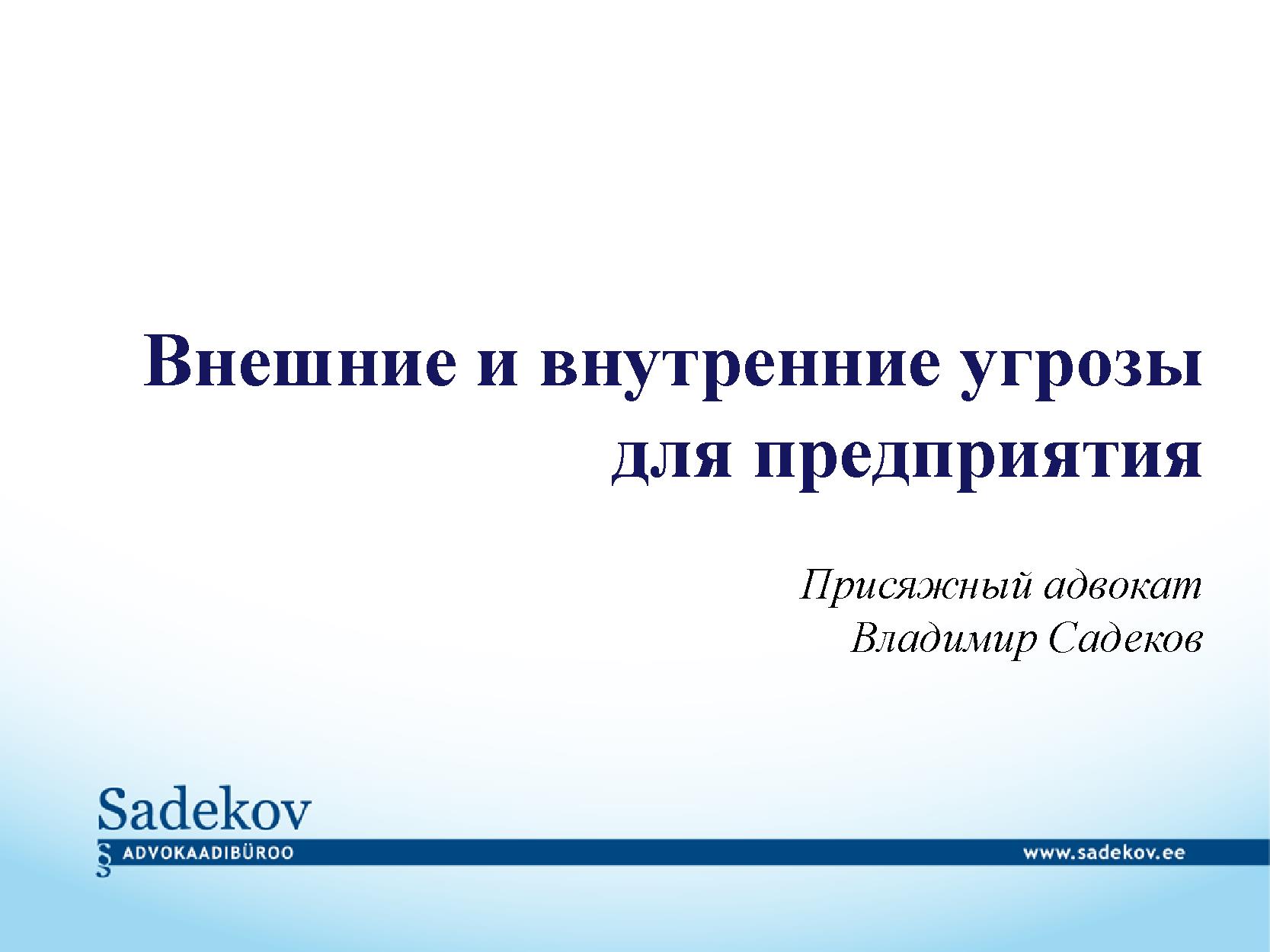 Внешние и внутренние угрозы для предприятия

Присяжный адвокат
Владимир Садеков

Sadekov
§ ADVOKAADIBÜROO

www.sadekov.ee